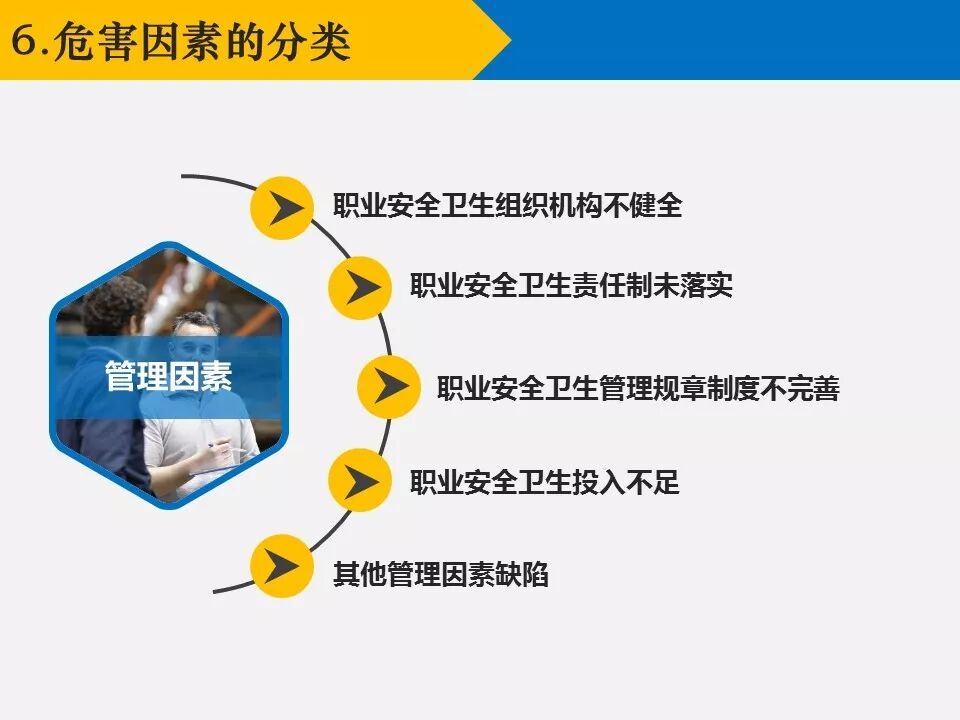 6.危害因素的分类

管理因素

职业安全卫生组织机构不健全

职业安全卫生责任制未落实

职业安全卫生管理规章制度不完善

职业安全卫生投入不足

其他管理因素缺陷